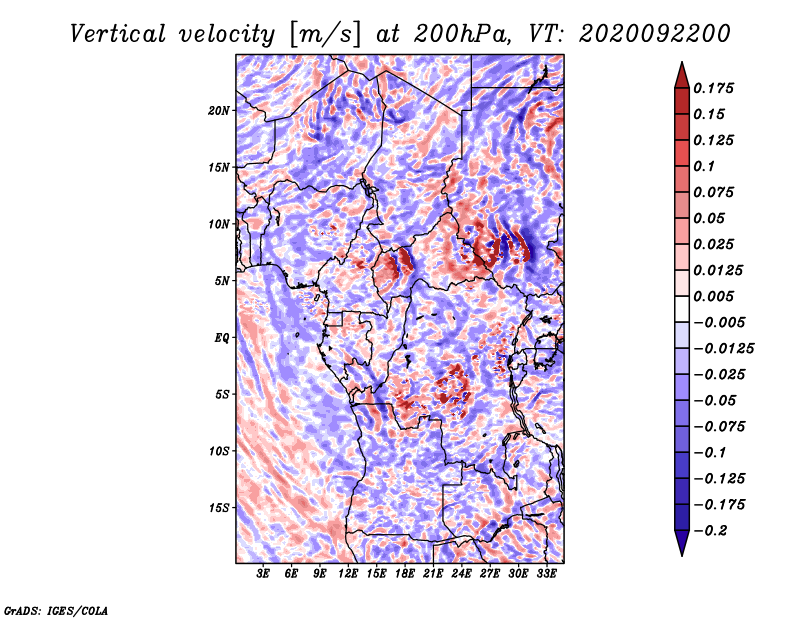 Vertical velocity [m/s] at 200hPa, VT: 2020092200

20N
15N
10N
5N
EQ
5S
10S
15S

3E 6E 9E 12E 15E 18E 21E 24E 27E 30E 33E

0.175
0.15
0.125
0.1
0.075
0.05
0.025
0.0125
0.005
−0.005
−0.0125
−0.025
−0.05
−0.075
−0.1
−0.125
−0.175
−0.2

GrADS: IGES/COLA